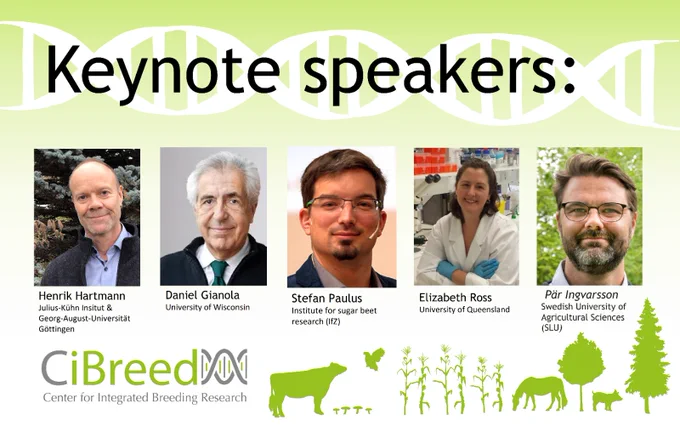 Keynote speakers:

Henrik Hartmann
Julius-Kühn Insitut & Georg-August-Universität Göttingen

Daniel Gianola
University of Wisconsin

Stefan Paulus
Institute for sugar beet research (IfZ)

Elizabeth Ross
University of Queensland

Pär Ingvarsson
Swedish University of Agricultural Sciences (SLU)

CiBreed
Center for Integrated Breeding Research